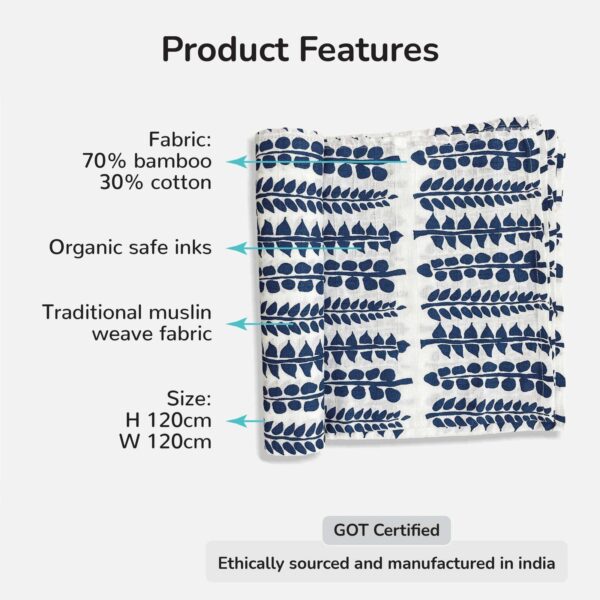 Product Features

Fabric:
70% bamboo
30% cotton

Organic safe inks

Traditional muslin weave fabric

Size:
H 120cm
W 120cm

GOT Certified

Ethically sourced and manufactured in india